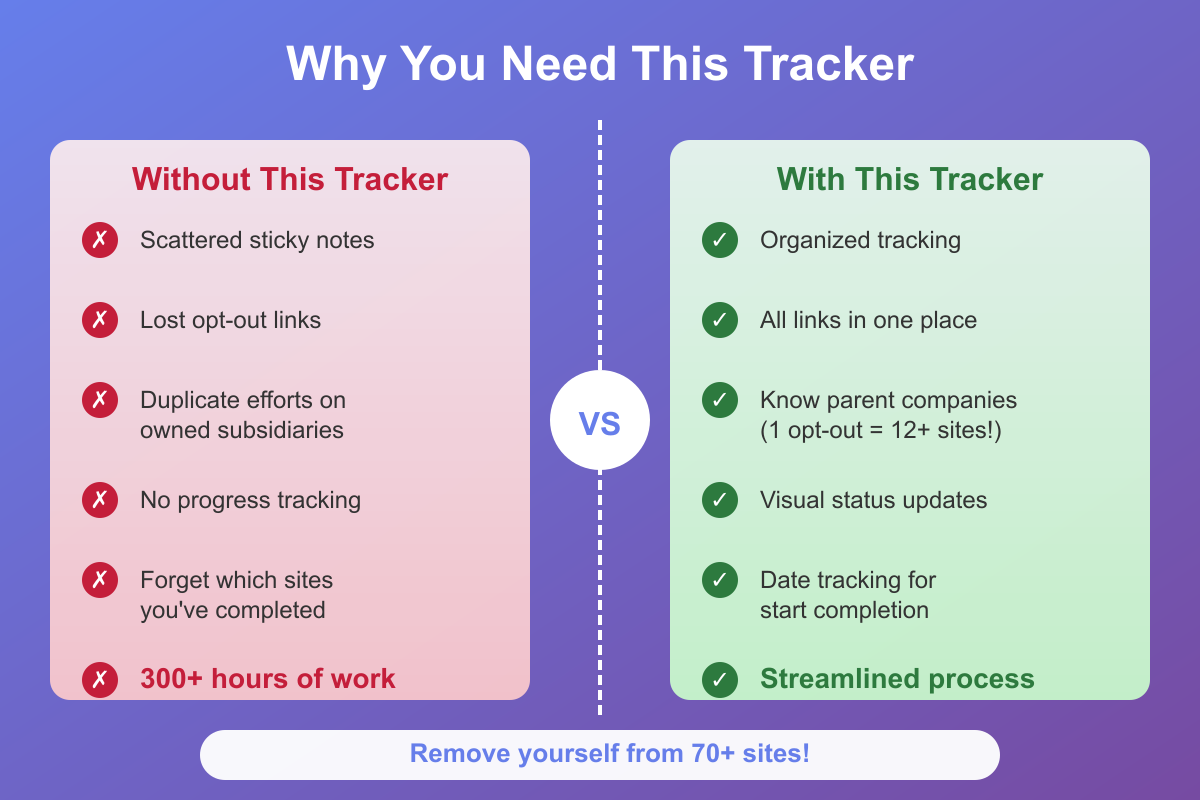 Why You Need This Tracker

Without This Tracker

✗ Scattered sticky notes

✗ Lost opt-out links

✗ Duplicate efforts on owned subsidiaries

✗ No progress tracking

✗ Forget which sites you've completed

✗ 300+ hours of work

VS

With This Tracker

✓ Organized tracking

✓ All links in one place

✓ Know parent companies (1 opt-out = 12+ sites!)

✓ Visual status updates

✓ Date tracking for start completion

✓ Streamlined process

Remove yourself from 70+ sites!